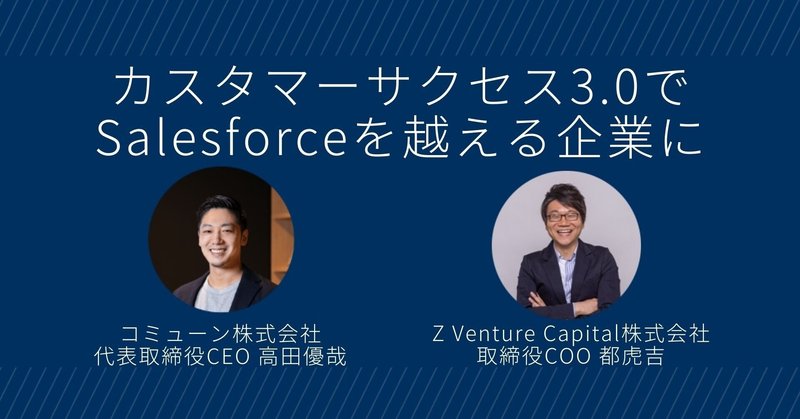 カスタマーサクセス3.0で
Salesforceを越える企業に

コミューン株式会社
代表取締役CEO 高田優哉

Z Venture Capital株式会社
取締役COO 都虎吉